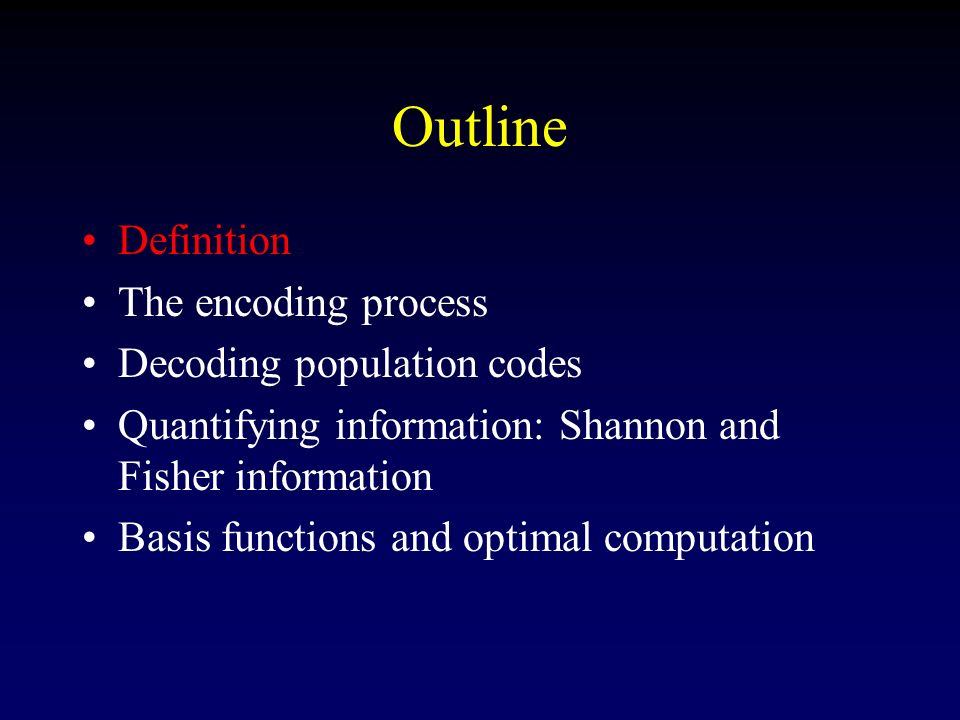 Outline

• Definition
• The encoding process
• Decoding population codes
• Quantifying information: Shannon and Fisher information
• Basis functions and optimal computation